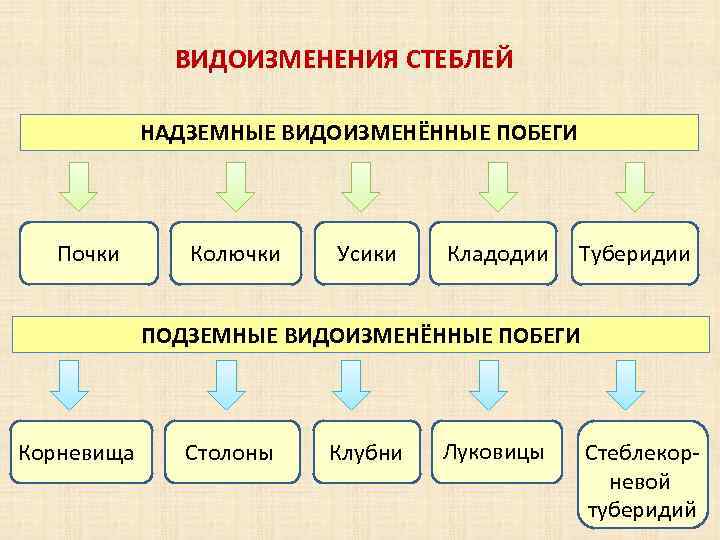 ВИДОИЗМЕНЕНИЯ СТЕБЛЕЙ

НАДЗЕМНЫЕ ВИДОИЗМЕНЁННЫЕ ПОБЕГИ

Почки

Колючки

Усики

Кладодии

Туберидии

ПОДЗЕМНЫЕ ВИДОИЗМЕНЁННЫЕ ПОБЕГИ

Корневища

Столоны

Клубни

Луковицы

Стеблекорневой туберидий